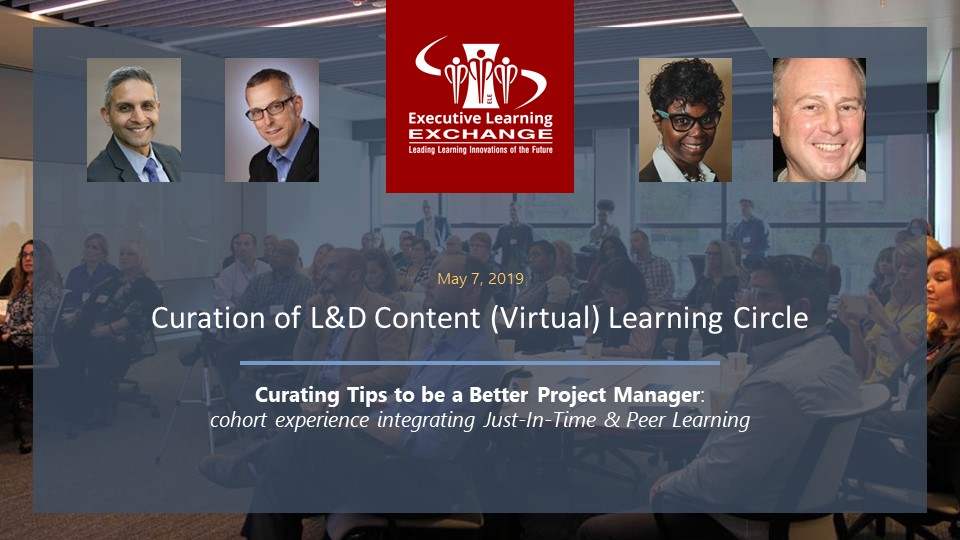 ELE

Executive Learning EXCHANGE

Leading Learning Innovations of the Future

May 7, 2019

Curation of L&D Content (Virtual) Learning Circle

Curating Tips to be a Better Project Manager: cohort experience integrating Just-In-Time & Peer Learning